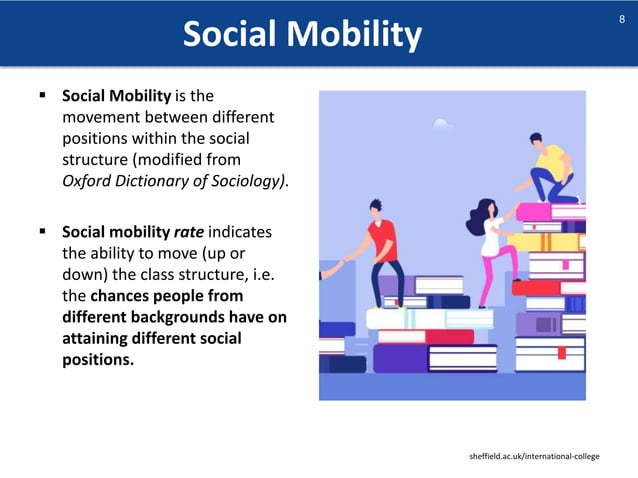 Social Mobility

8

▪ Social Mobility is the movement between different positions within the social structure (modified from Oxford Dictionary of Sociology).

▪ Social mobility rate indicates the ability to move (up or down) the class structure, i.e. the chances people from different backgrounds have on attaining different social positions.

sheffield.ac.uk/international-college